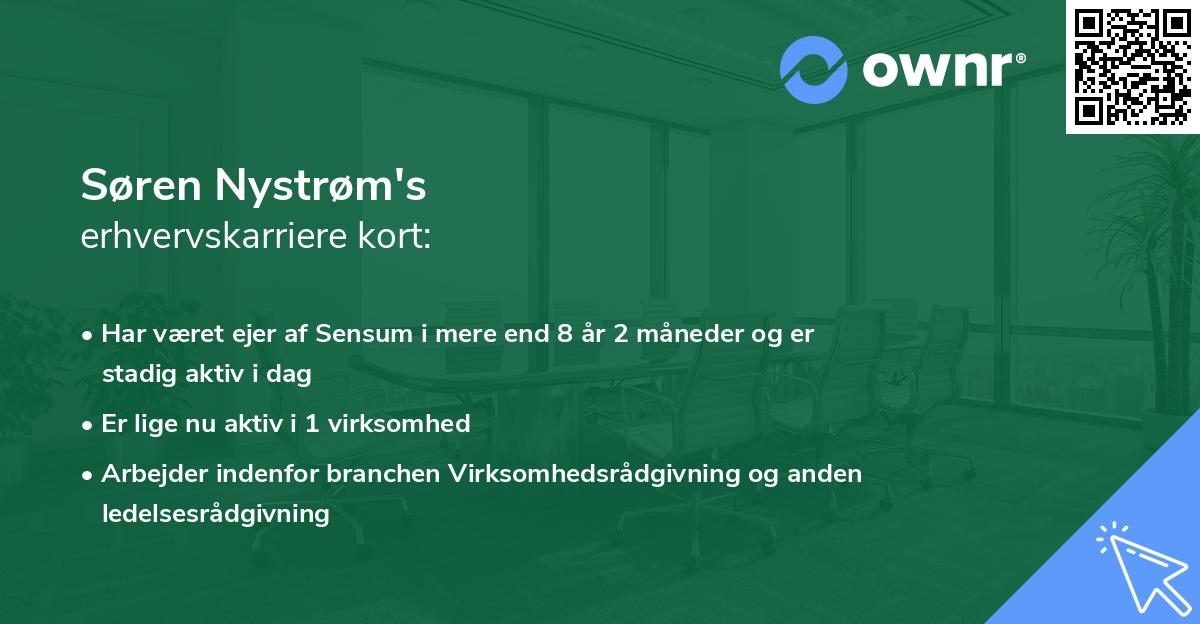 ownr®

Søren Nystrøm's
erhvervskarriere kort:

• Har været ejer af Sensum i mere end 8 år 2 måneder og er stadig aktiv i dag
• Er lige nu aktiv i 1 virksomhed
• Arbejder indenfor branchen Virksomhedsrådgivning og anden ledelsesrådgivning